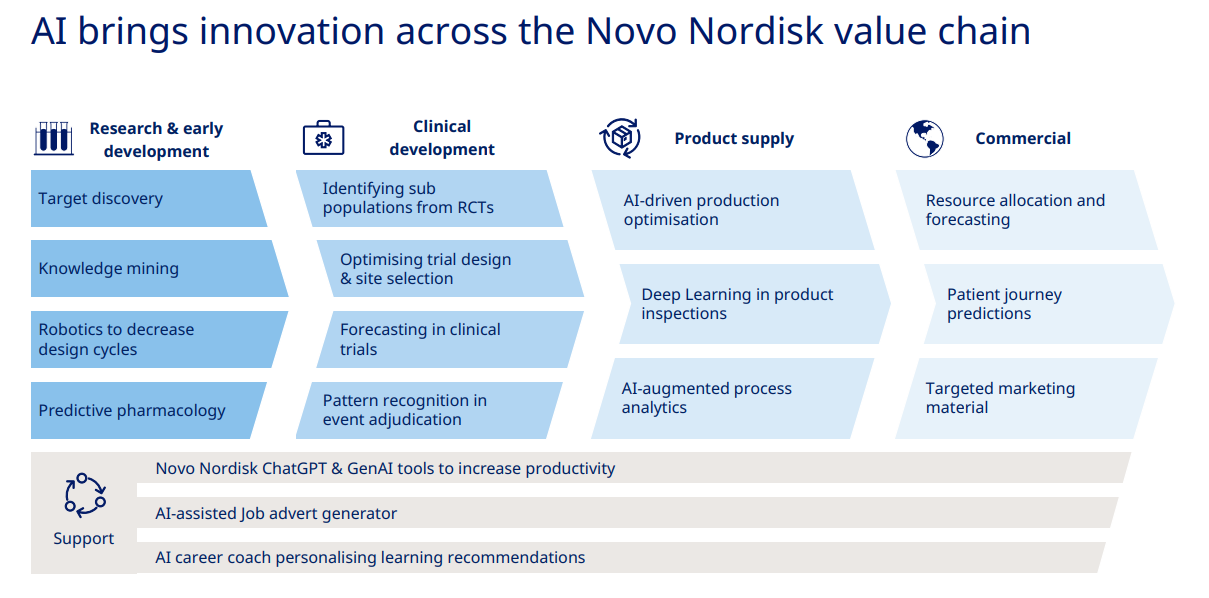 AI brings innovation across the Novo Nordisk value chain

Research & early development

Target discovery

Knowledge mining

Robotics to decrease design cycles

Predictive pharmacology

Clinical development

Identifying sub populations from RCTs

Optimising trial design & site selection

Forecasting in clinical trials

Pattern recognition in event adjudication

Product supply

AI-driven production optimisation

Deep Learning in product inspections

AI-augmented process analytics

Commercial

Resource allocation and forecasting

Patient journey predictions

Targeted marketing material

Support

Novo Nordisk ChatGPT & GenAI tools to increase productivity

AI-assisted Job advert generator

AI career coach personalising learning recommendations